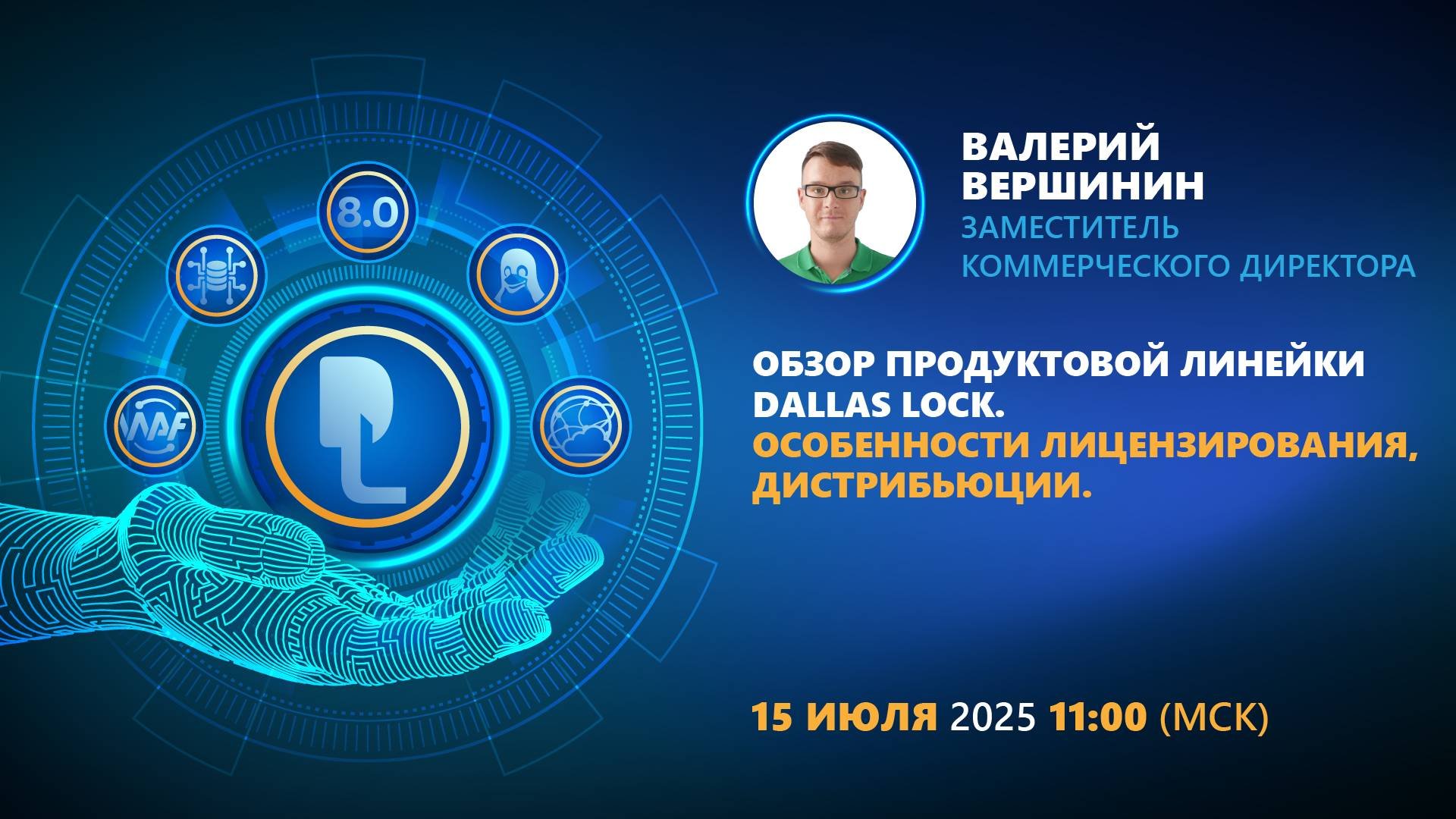 8.0

WAF

ВАЛЕРИЙ ВЕРШИНИН
ЗАМЕСТИТЕЛЬ КОММЕРЧЕСКОГО ДИРЕКТОРА

ОБЗОР ПРОДУКТОВОЙ ЛИНЕЙКИ DALLAS LOCK.
ОСОБЕННОСТИ ЛИЦЕНЗИРОВАНИЯ, ДИСТРИБЬЮЦИИ.

15 ИЮЛЯ 2025 11:00 (МСК)